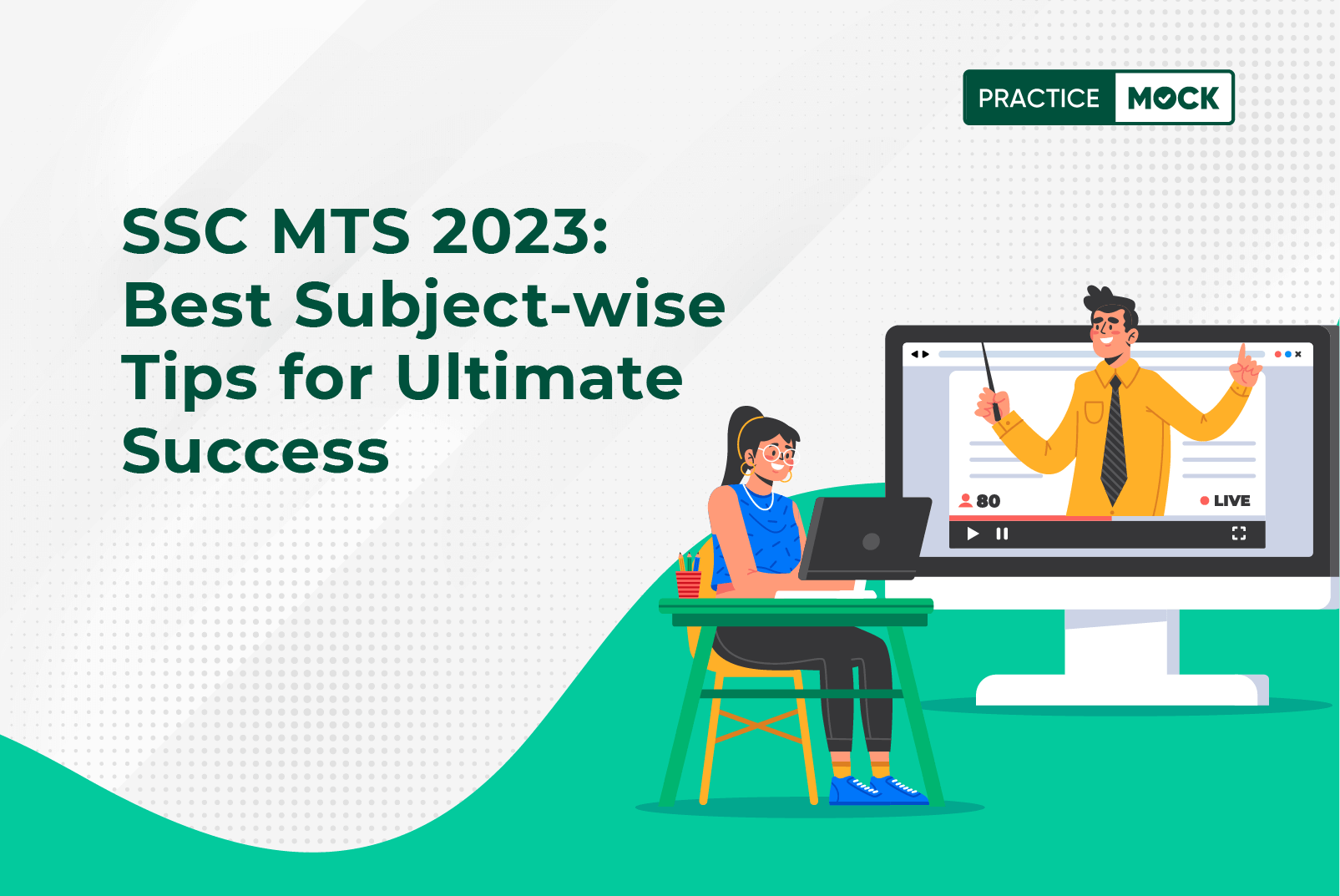 PRACTICE MOCK

SSC MTS 2023: Best Subject-wise Tips for Ultimate Success

80

LIVE